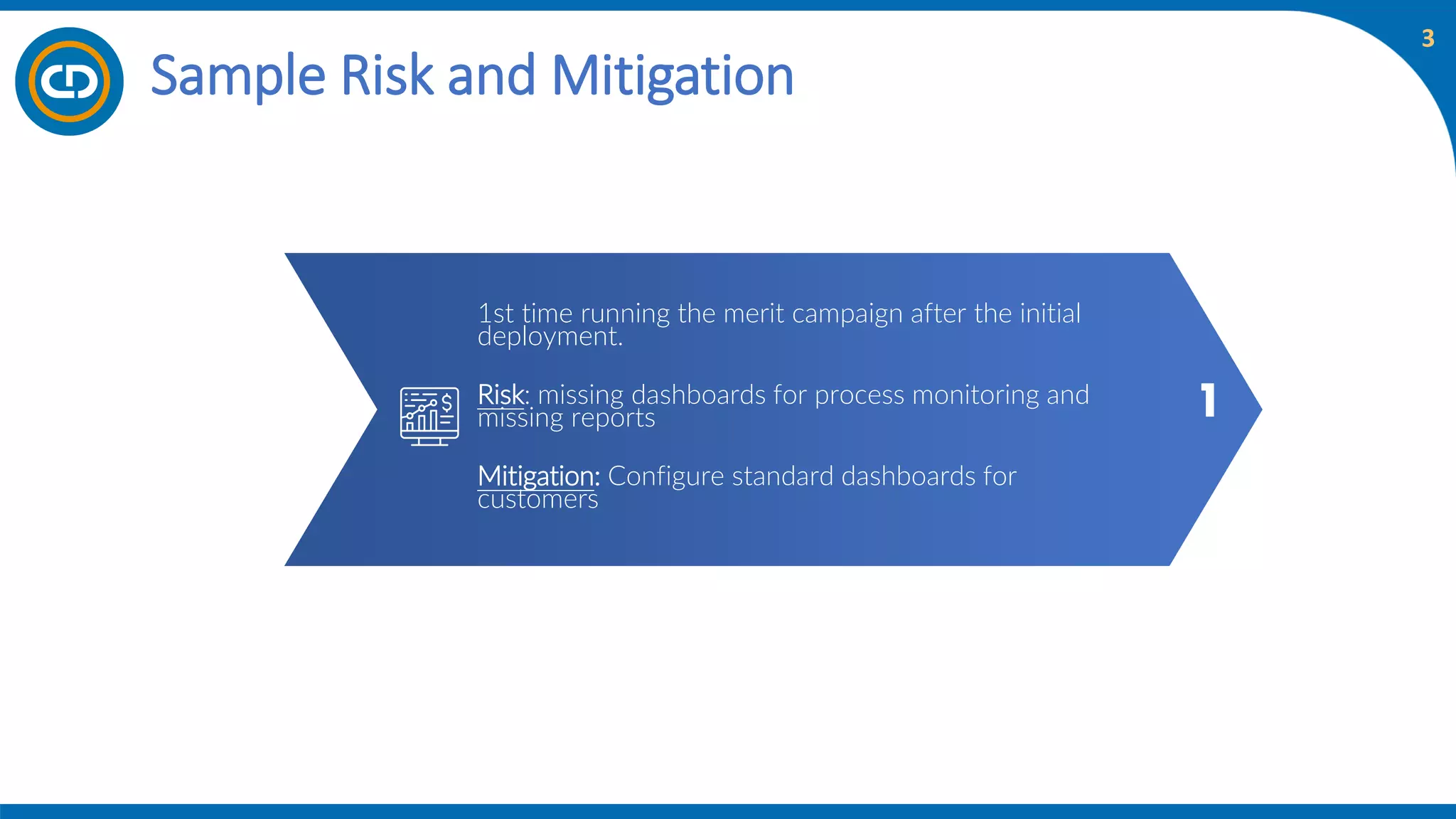 3

Sample Risk and Mitigation

1st time running the merit campaign after the initial deployment.

Risk: missing dashboards for process monitoring and missing reports

Mitigation: Configure standard dashboards for customers

1